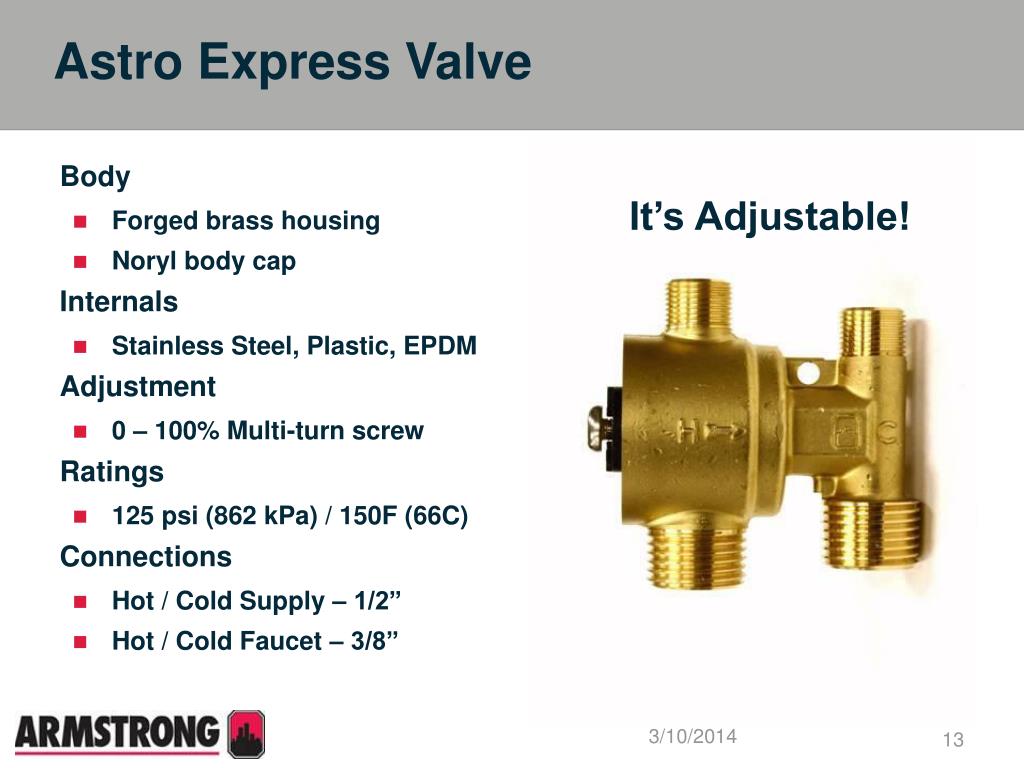 Astro Express Valve

Body
- Forged brass housing
- Noryl body cap

Internals
- Stainless Steel, Plastic, EPDM

Adjustment
- 0 – 100% Multi-turn screw

Ratings
- 125 psi (862 kPa) / 150F (66C)

Connections
- Hot / Cold Supply – 1/2”
- Hot / Cold Faucet – 3/8”

It’s Adjustable!

H

C

ARMSTRONG

3/10/2014

13